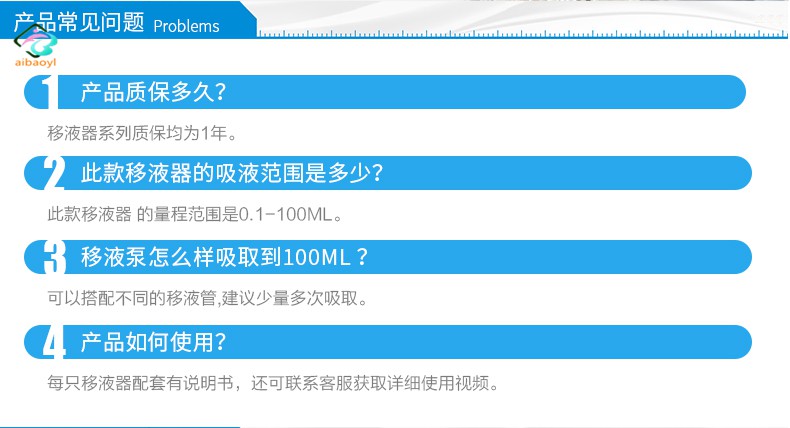 产品常见问题 Problems

aibaoyl

1 产品质保多久？

移液器系列质保均为1年。

2 此款移液器的吸液范围是多少？

此款移液器 的量程范围是0.1-100ML。

3 移液泵怎么样吸取到100ML？

可以搭配不同的移液管,建议少量多次吸取。

4 产品如何使用？

每只移液器配套有说明书，还可联系客服获取详细使用视频。